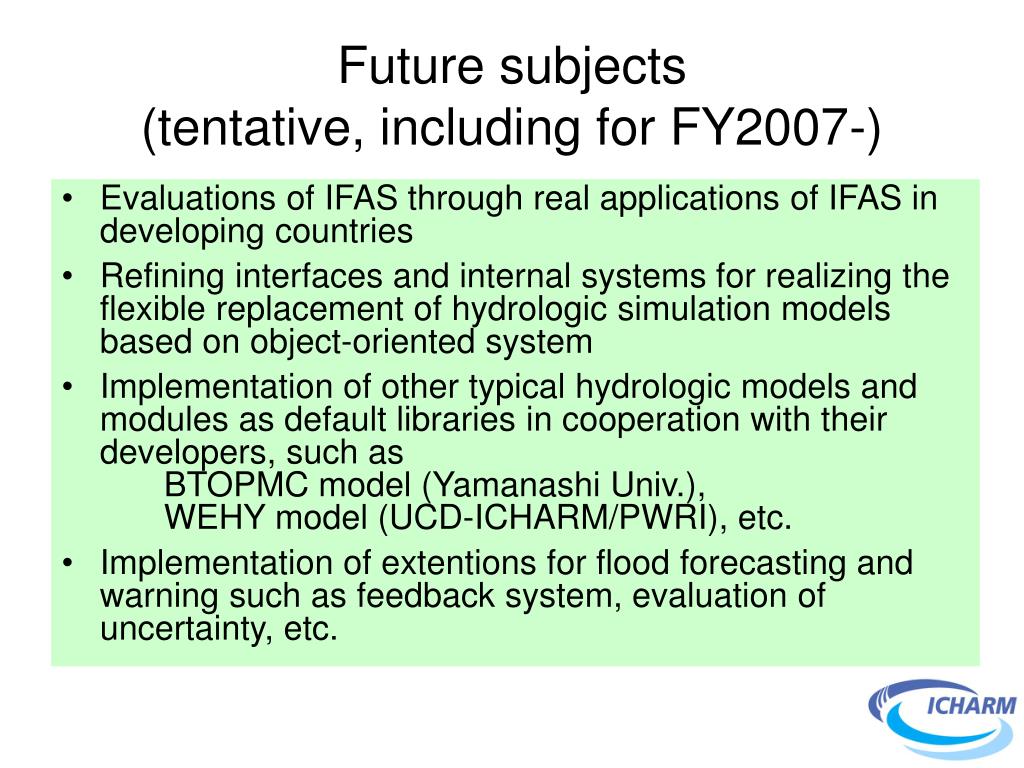 Future subjects
(tentative, including for FY2007-)

• Evaluations of IFAS through real applications of IFAS in developing countries
• Refining interfaces and internal systems for realizing the flexible replacement of hydrologic simulation models based on object-oriented system
• Implementation of other typical hydrologic models and modules as default libraries in cooperation with their developers, such as
BTOPMC model (Yamanashi Univ.),
WEHY model (UCD-ICHARM/PWRI), etc.
• Implementation of extentions for flood forecasting and warning such as feedback system, evaluation of uncertainty, etc.

ICHARM